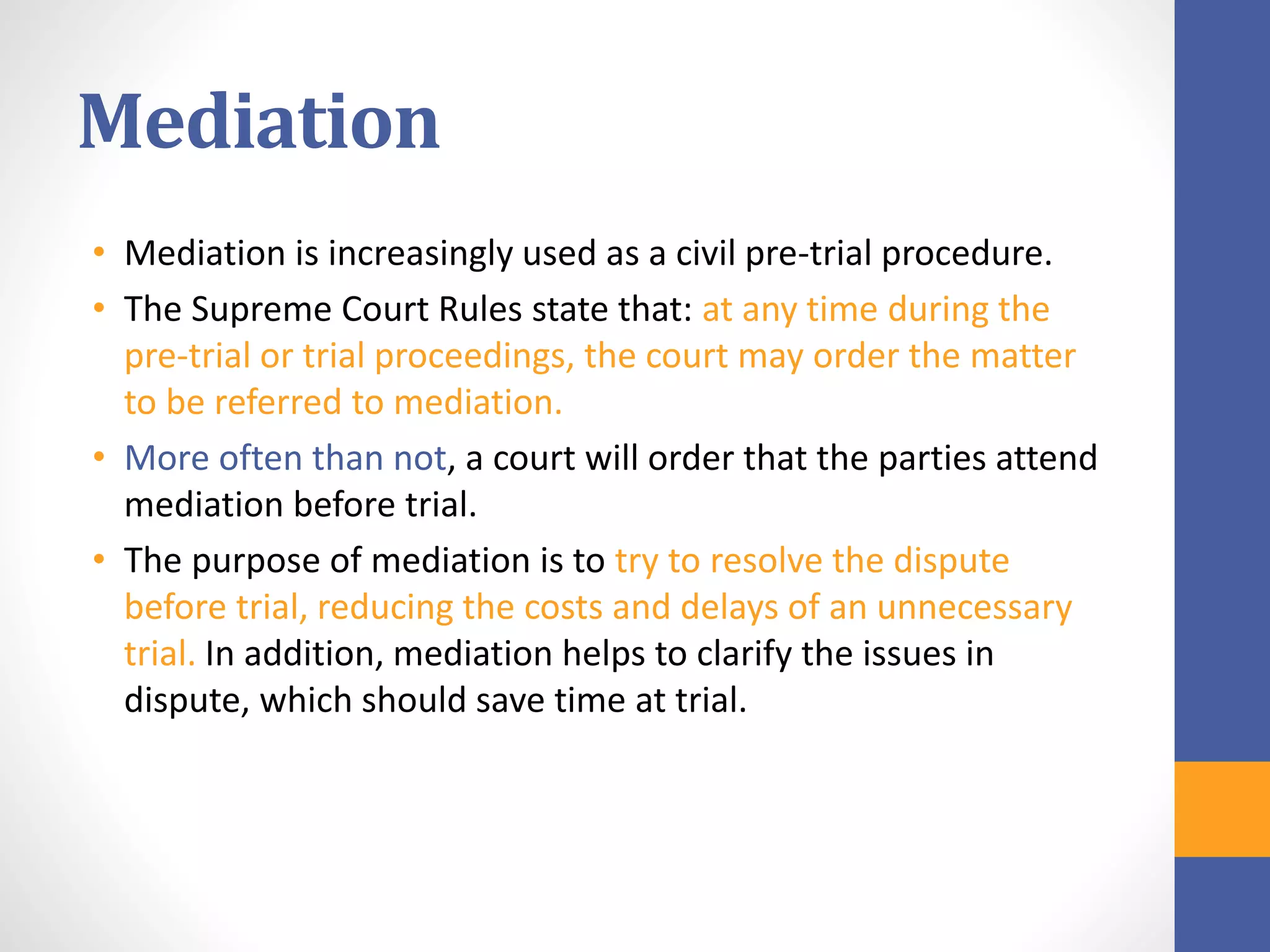 Mediation

• Mediation is increasingly used as a civil pre-trial procedure.
• The Supreme Court Rules state that: at any time during the pre-trial or trial proceedings, the court may order the matter to be referred to mediation.
• More often than not, a court will order that the parties attend mediation before trial.
• The purpose of mediation is to try to resolve the dispute before trial, reducing the costs and delays of an unnecessary trial. In addition, mediation helps to clarify the issues in dispute, which should save time at trial.